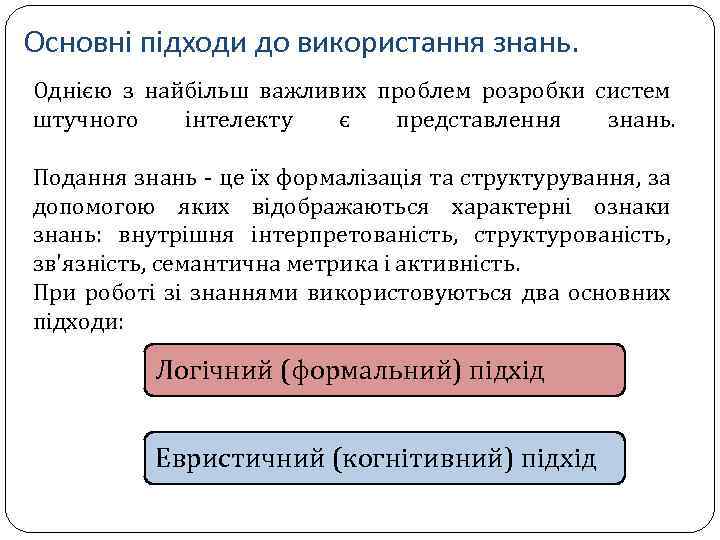 Основні підходи до використання знань.

Однією з найбільш важливих проблем розробки систем штучного інтелекту є представлення знань.

Подання знань - це їх формалізація та структурування, за допомогою яких відображаються характерні ознаки знань: внутрішня інтерпретованість, структурованість, зв'язність, семантична метрика і активність.
При роботі зі знаннями використовуються два основних підходи:

Логічний (формальний) підхід

Евристичний (когнітивний) підхід